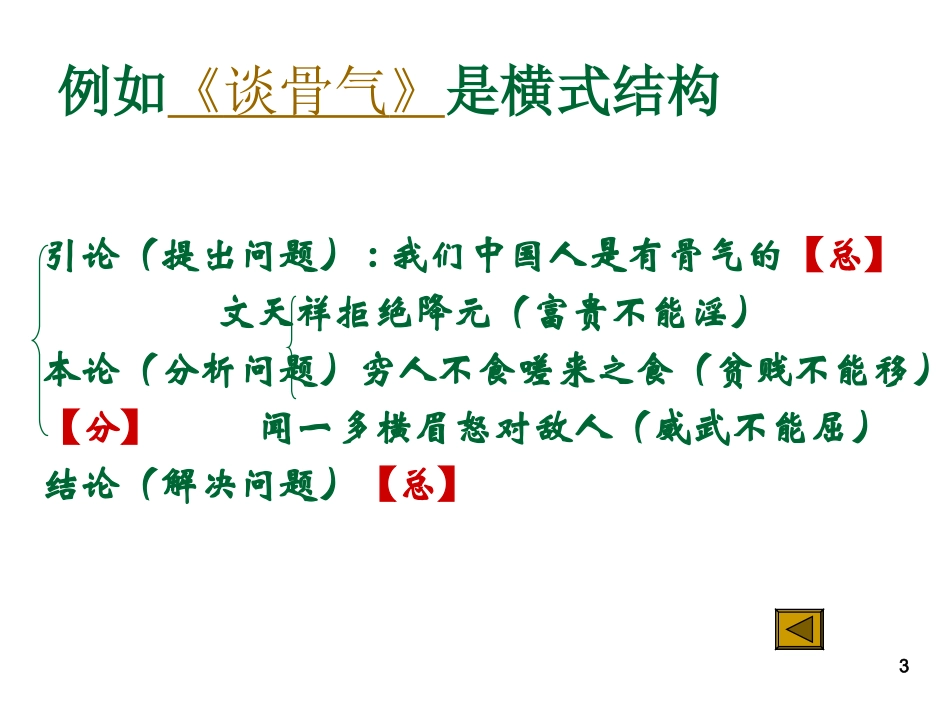 例如《谈骨气》是横式结构

引论（提出问题）：我们中国人是有骨气的【总】

文天祥拒绝降元（富贵不能淫）

本论（分析问题）穷人不食嗟来之食（贫贱不能移）

【分】 闻一多横眉怒对敌人（威武不能屈）

结论（解决问题）【总】

3